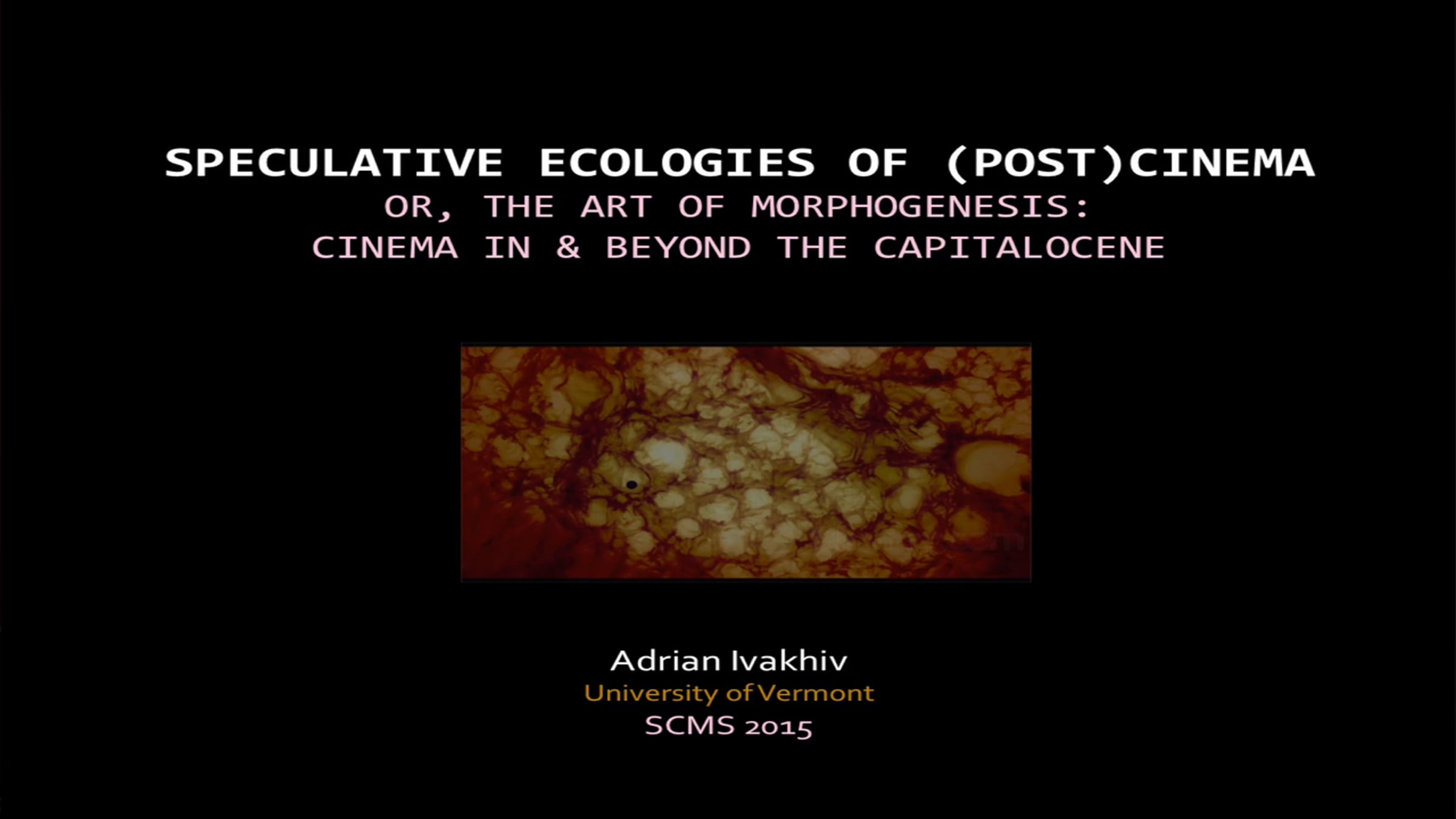 SPECULATIVE ECOLOGIES OF (POST)CINEMA
OR, THE ART OF MORPHOGENESIS:
CINEMA IN & BEYOND THE CAPITALOCENE

Adrian Ivakhiv
University of Vermont
SCMS 2015